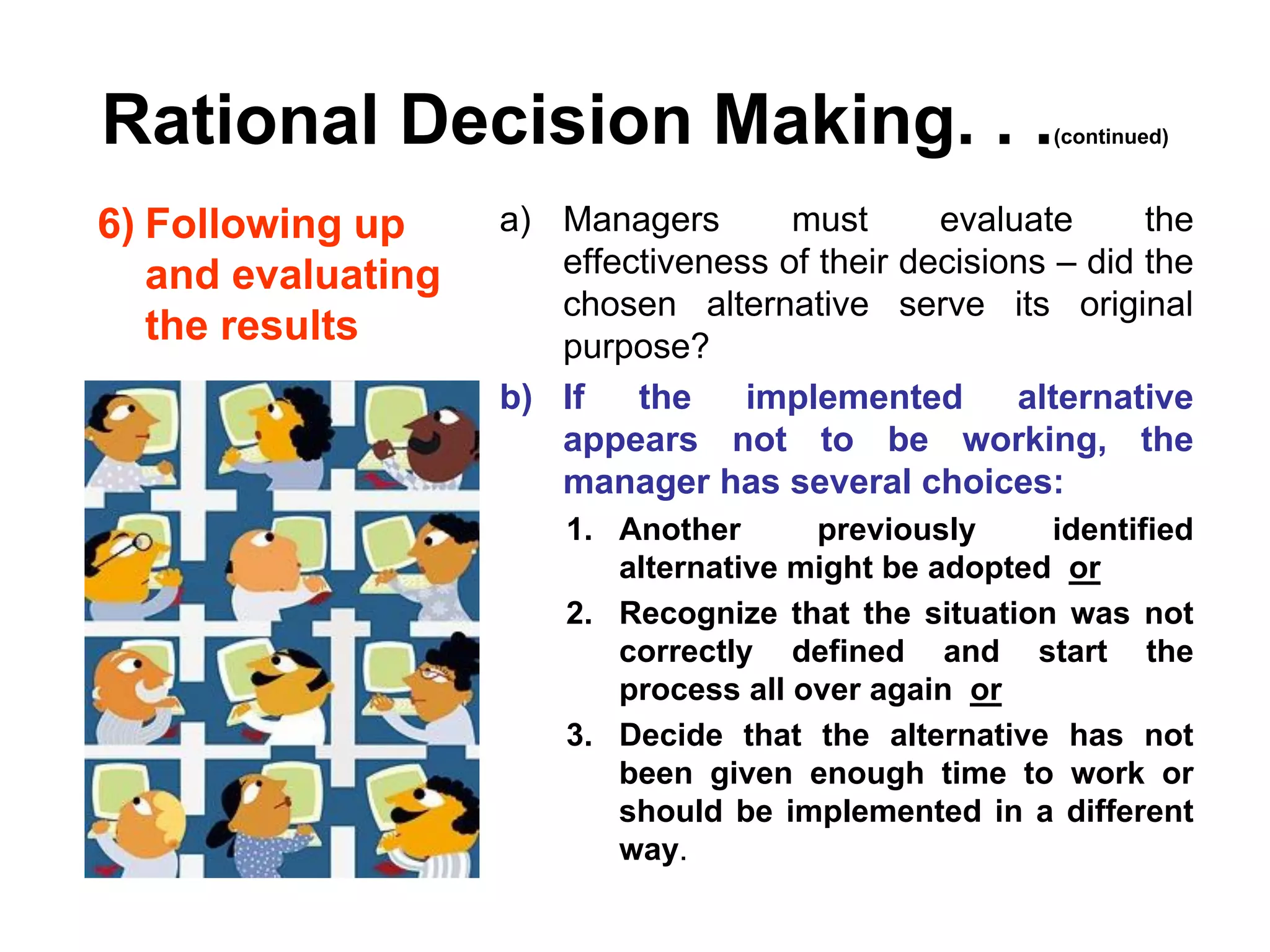 Rational Decision Making. . .(continued)

6) Following up and evaluating the results

a) Managers must evaluate the effectiveness of their decisions – did the chosen alternative serve its original purpose?

b) If the implemented alternative appears not to be working, the manager has several choices:

1. Another previously identified alternative might be adopted or
2. Recognize that the situation was not correctly defined and start the process all over again or
3. Decide that the alternative has not been given enough time to work or should be implemented in a different way.